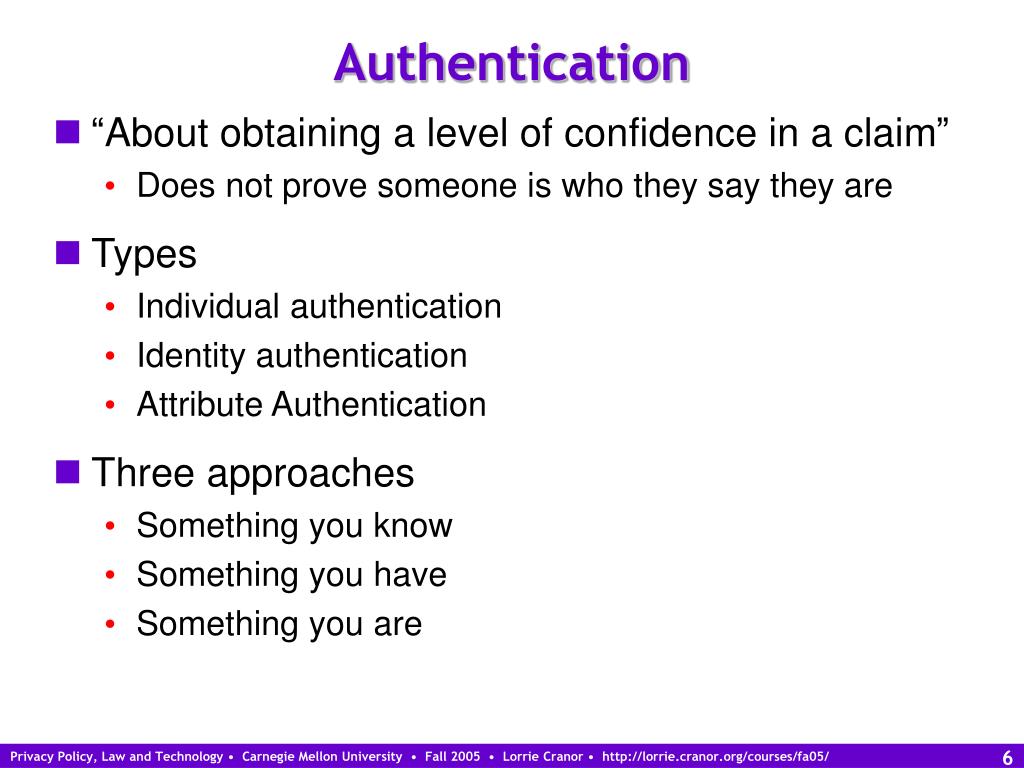 Authentication

■ “About obtaining a level of confidence in a claim”
• Does not prove someone is who they say they are

■ Types
• Individual authentication
• Identity authentication
• Attribute Authentication

■ Three approaches
• Something you know
• Something you have
• Something you are

Privacy Policy, Law and Technology • Carnegie Mellon University • Fall 2005 • Lorrie Cranor • http://lorrie.cranor.org/courses/fa05/

6